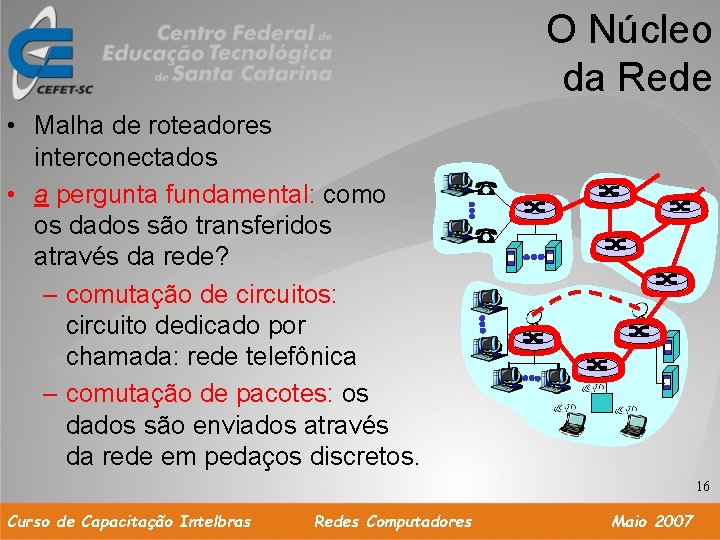 CEFET-SC

Centro Federal de Educação Tecnológica de Santa Catarina

O Núcleo da Rede

• Malha de roteadores interconectados

• a pergunta fundamental: como os dados são transferidos através da rede?

– comutação de circuitos: circuito dedicado por chamada: rede telefônica

– comutação de pacotes: os dados são enviados através da rede em pedaços discretos.

16

Curso de Capacitação Intelbras Redes Computadores Maio 2007